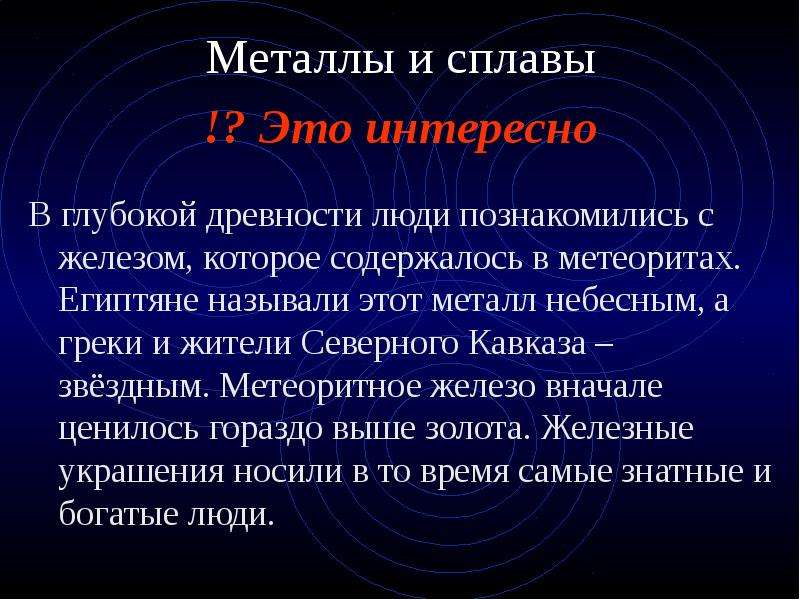 Металлы и сплавы

!? Это интересно

В глубокой древности люди познакомились с железом, которое содержалось в метеоритах. Египтяне называли этот металл небесным, а греки и жители Северного Кавказа – звёздным. Метеоритное железо вначале ценилось гораздо выше золота. Железные украшения носили в то время самые знатные и богатые люди.